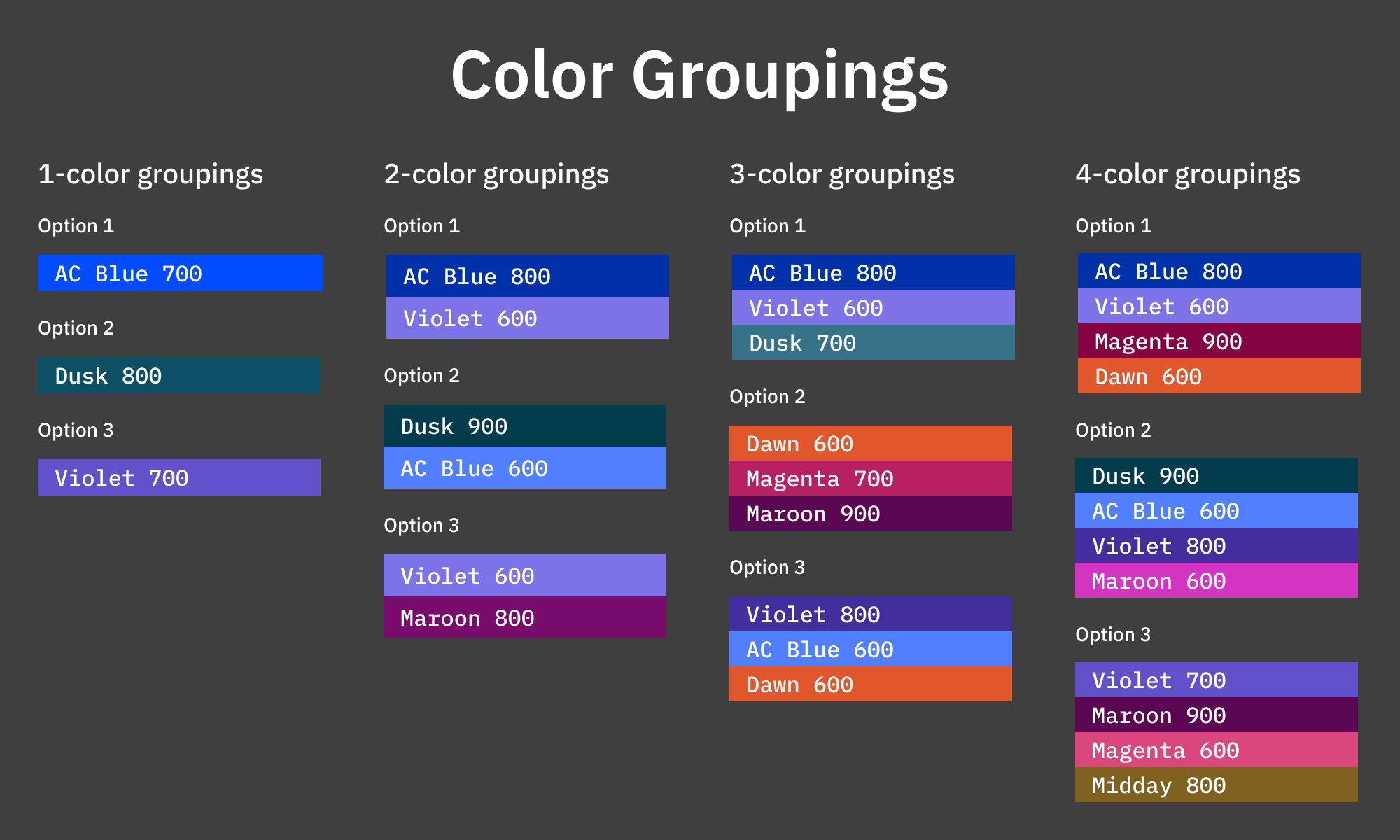 Color Groupings

1-color groupings

Option 1

AC Blue 700

Option 2

Dusk 800

Option 3

Violet 700

2-color groupings

Option 1

AC Blue 800
Violet 600

Option 2

Dusk 900
AC Blue 600

Option 3

Violet 600
Maroon 800

3-color groupings

Option 1

AC Blue 800
Violet 600
Dusk 700

Option 2

Dawn 600
Magenta 700
Maroon 900

Option 3

Violet 800
AC Blue 600
Dawn 600

4-color groupings

Option 1

AC Blue 800
Violet 600
Magenta 900
Dawn 600

Option 2

Dusk 900
AC Blue 600
Violet 800
Maroon 600

Option 3

Violet 700
Maroon 900
Magenta 600
Midday 800